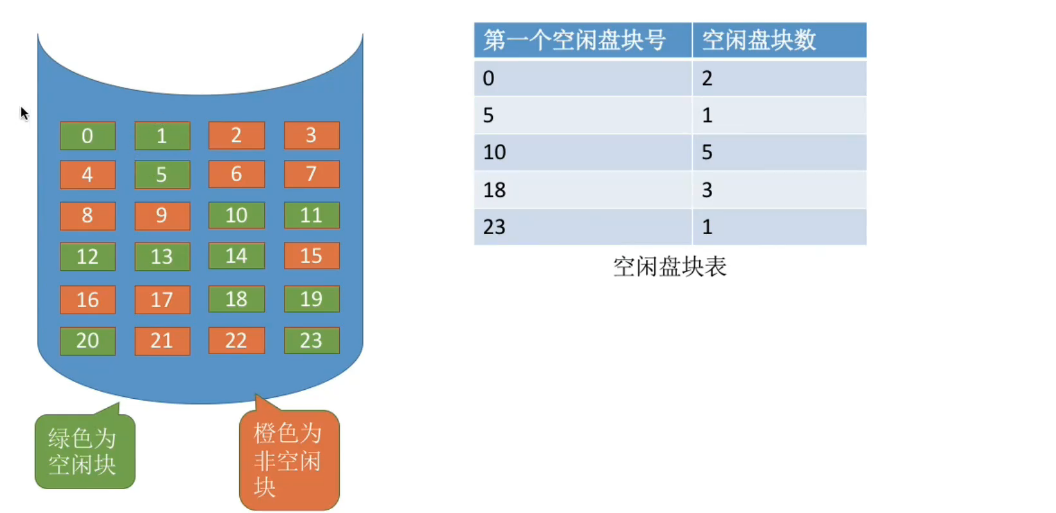 0 1 2 3
4 5 6 7
8 9 10 11
12 13 14 15
16 17 18 19
20 21 22 23

绿色为空闲块

橙色为非空闲块

| 第一个空闲盘块号 | 空闲盘块数 |
|---|---|
| 0 | 2 |
| 5 | 1 |
| 10 | 5 |
| 18 | 3 |
| 23 | 1 |

空闲盘块表